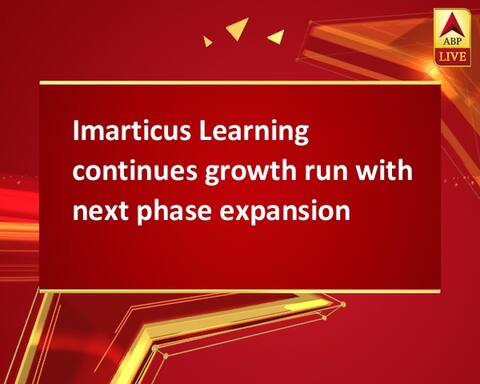 ABP LIVE

Imarticus Learning continues growth run with next phase expansion